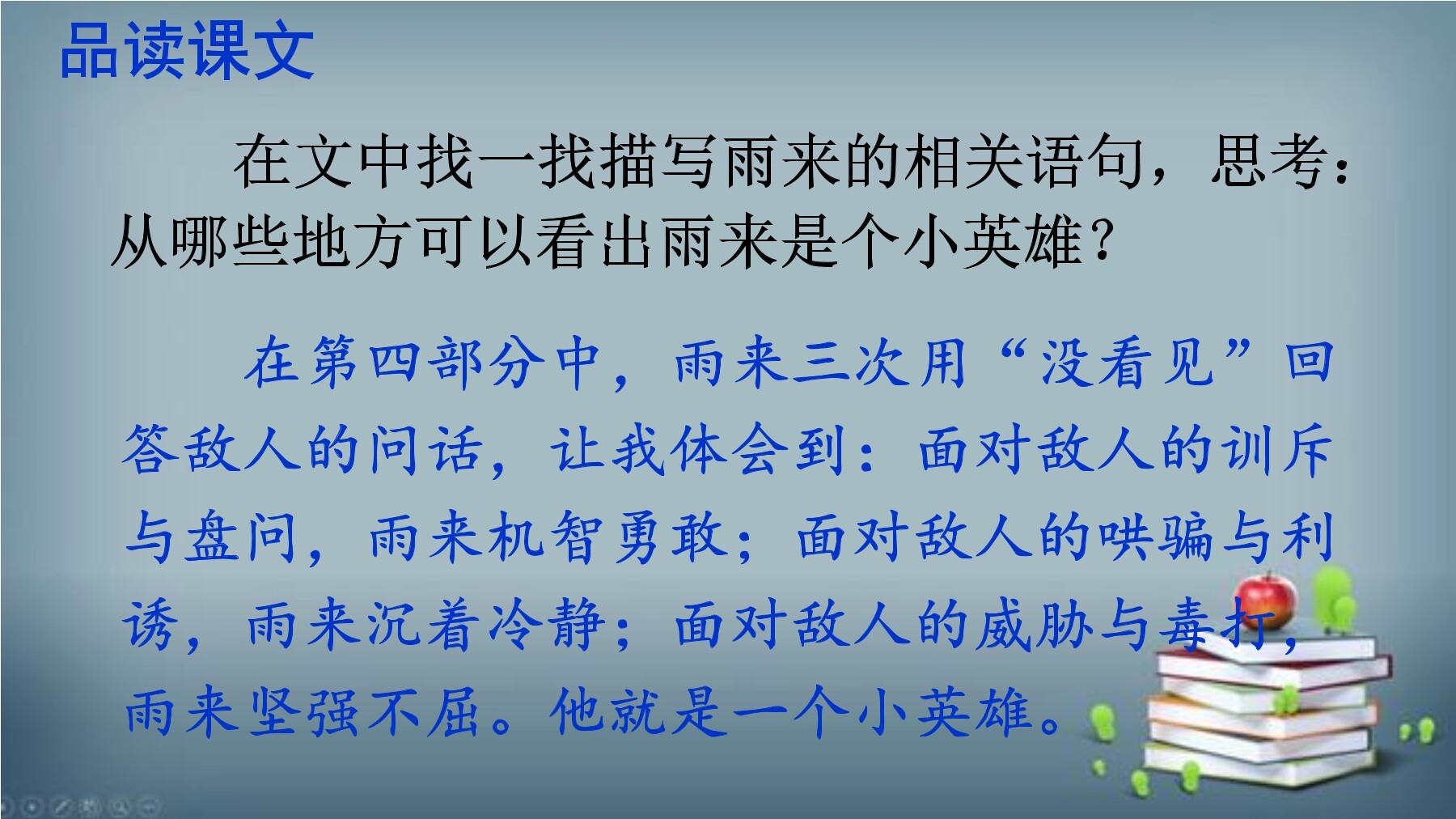 品读课文

在文中找一找描写雨来的相关语句，思考：从哪些地方可以看出雨来是个小英雄？

在第四部分中，雨来三次用“没看见”回答敌人的问话，让我体会到：面对敌人的训斥与盘问，雨来机智勇敢；面对敌人的哄骗与利诱，雨来沉着冷静；面对敌人的威胁与毒打，雨来坚强不屈。他就是一个小英雄。